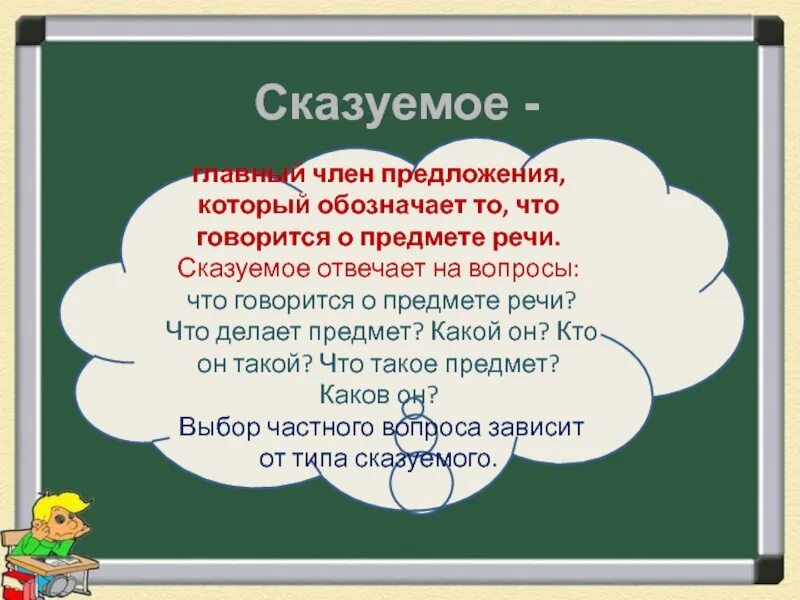 Сказуемое -

главный член предложения, который обозначает то, что говорится о предмете речи.
Сказуемое отвечает на вопросы: что говорится о предмете речи? Что делает предмет? Какой он? Кто он такой? Что такое предмет? Каков он?
Выбор частного вопроса зависит от типа сказуемого.